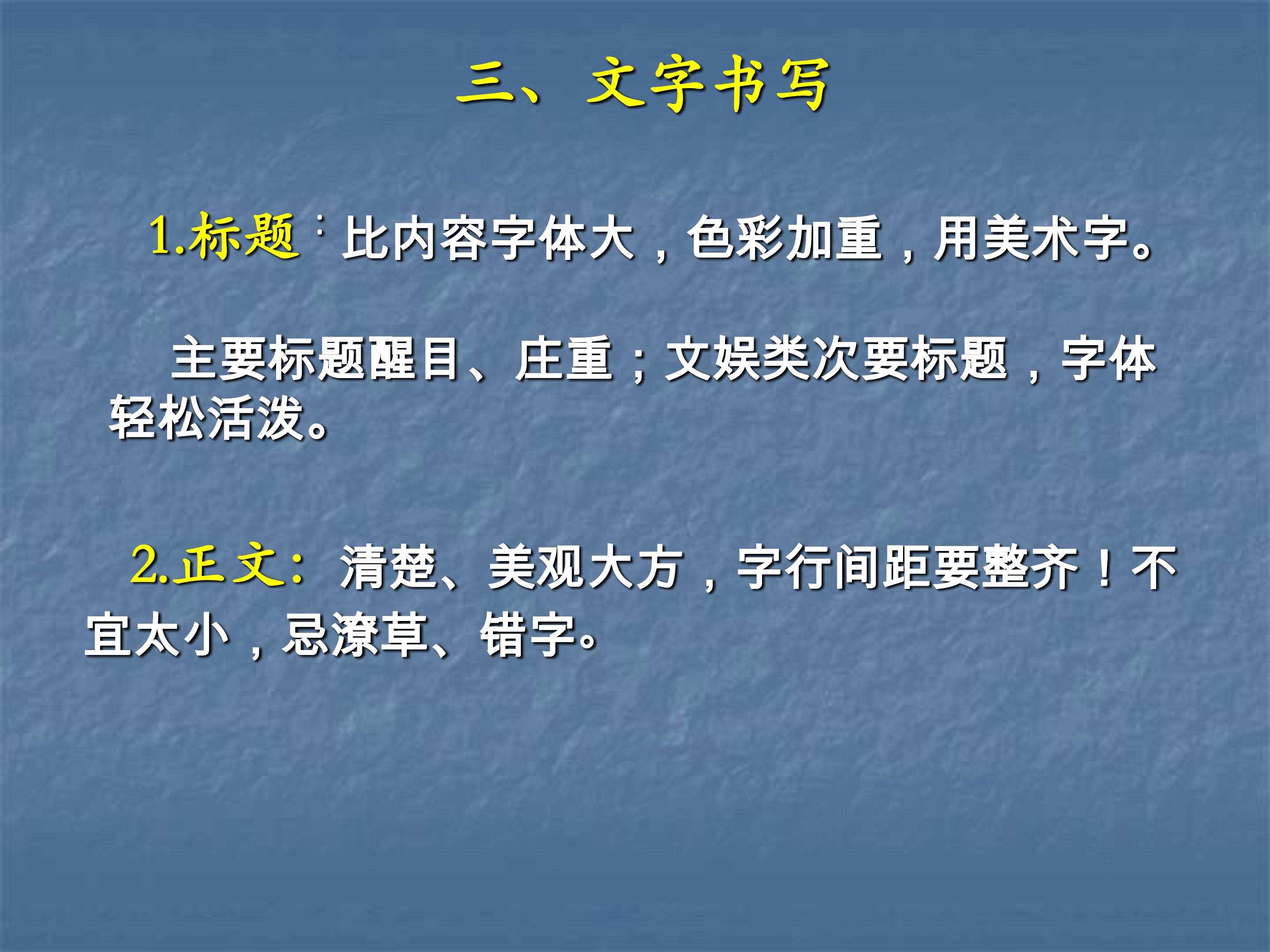 三、文字书写

1.标题：比内容字体大，色彩加重，用美术字。

主要标题醒目、庄重；文娱类次要标题，字体轻松活泼。

2.正文：清楚、美观大方，字行间距要整齐！不宜太小，忌潦草、错字。